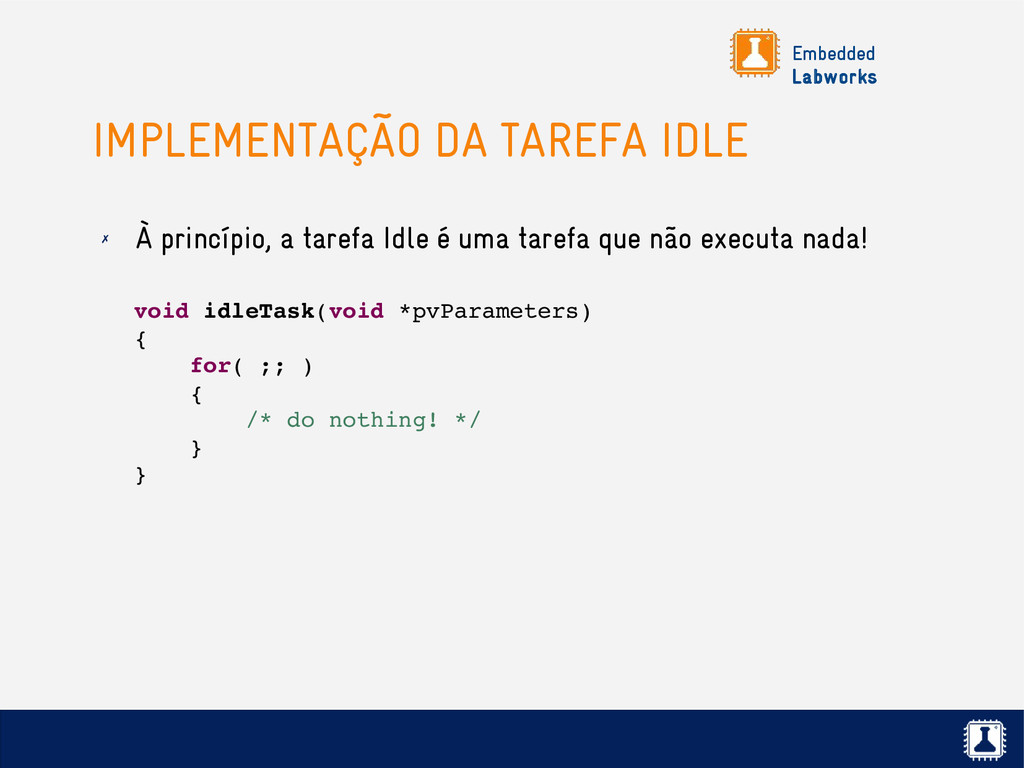 Embedded
Labworks

IMPLEMENTAÇÃO DA TAREFA IDLE

✗ À princípio, a tarefa Idle é uma tarefa que não executa nada!

void idleTask(void *pvParameters)
{
    for( ;; )
    {
        /* do nothing! */
    }
}